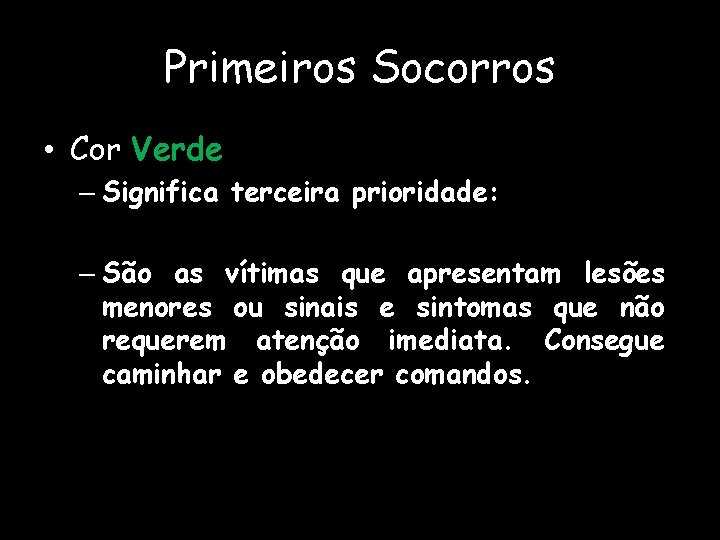 Primeiros Socorros

• Cor Verde

– Significa terceira prioridade:

– São as vítimas que apresentam lesões menores ou sinais e sintomas que não requerem atenção imediata. Consegue caminhar e obedecer comandos.